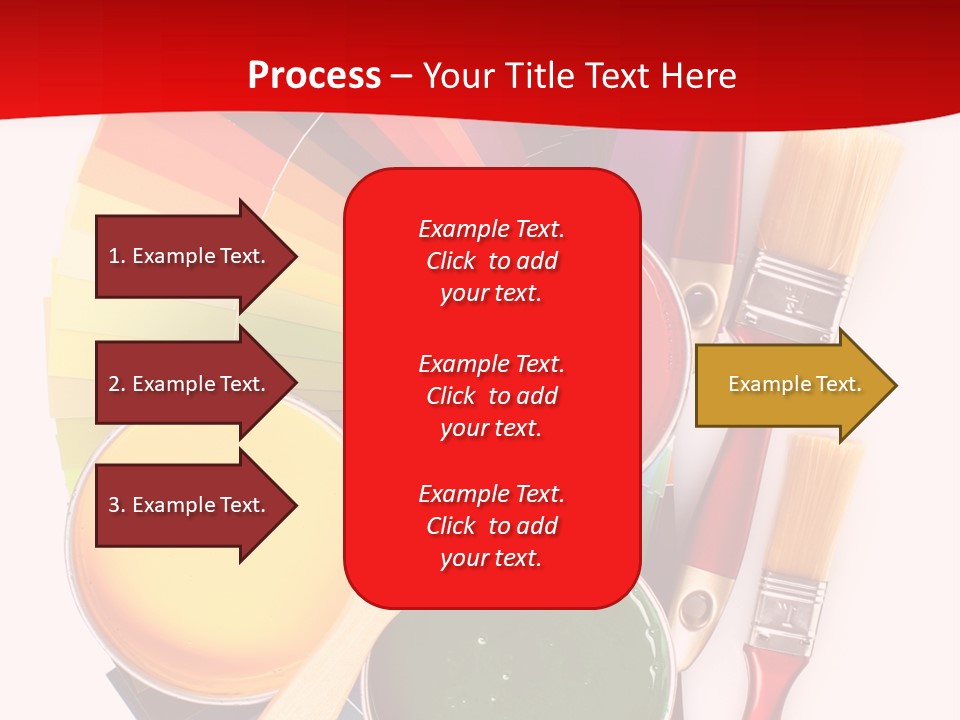 Process – Your Title Text Here

1. Example Text.

2. Example Text.

3. Example Text.

Example Text. Click to add your text.

Example Text. Click to add your text.

Example Text. Click to add your text.

Example Text.